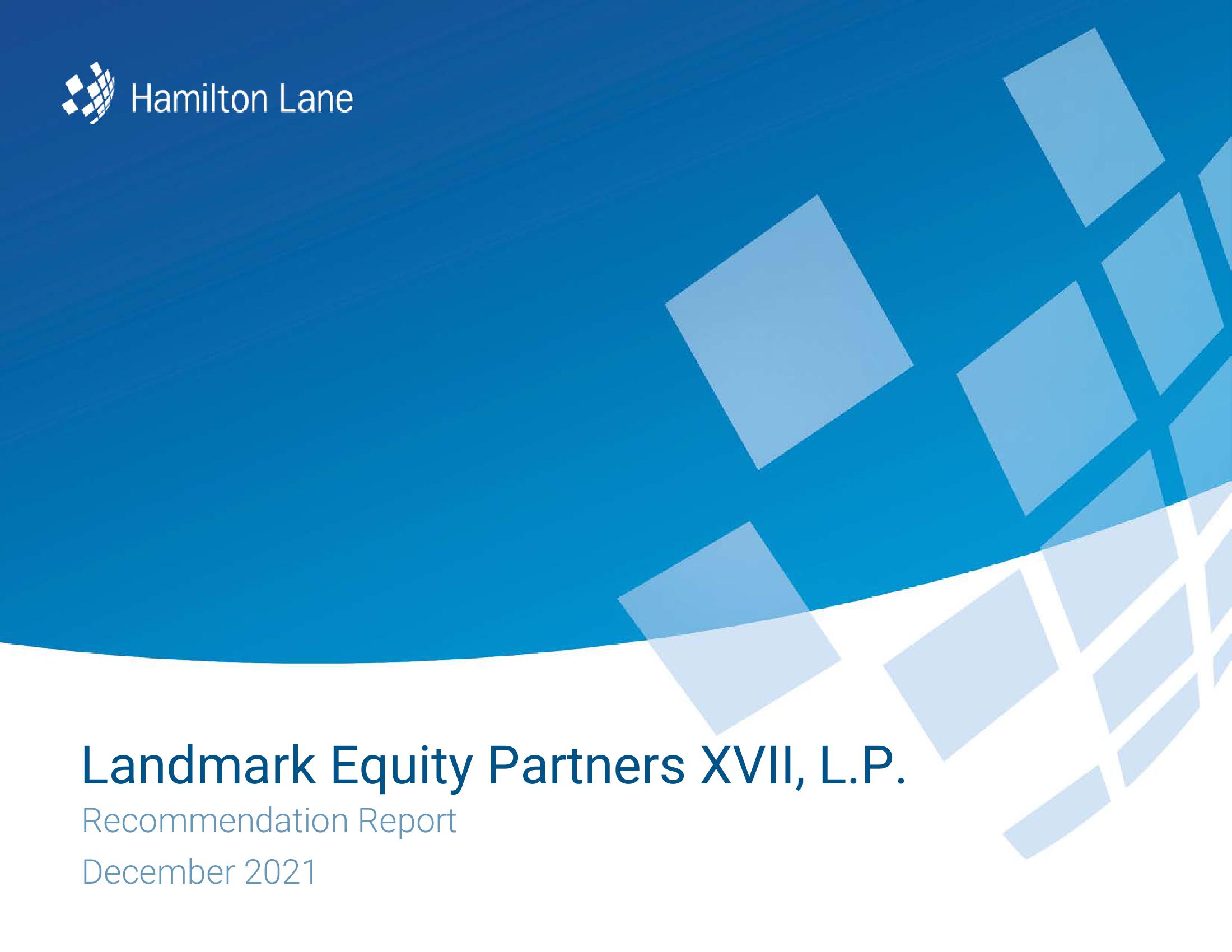 Hamilton Lane

Landmark Equity Partners XVII, L.P.

Recommendation Report

December 2021